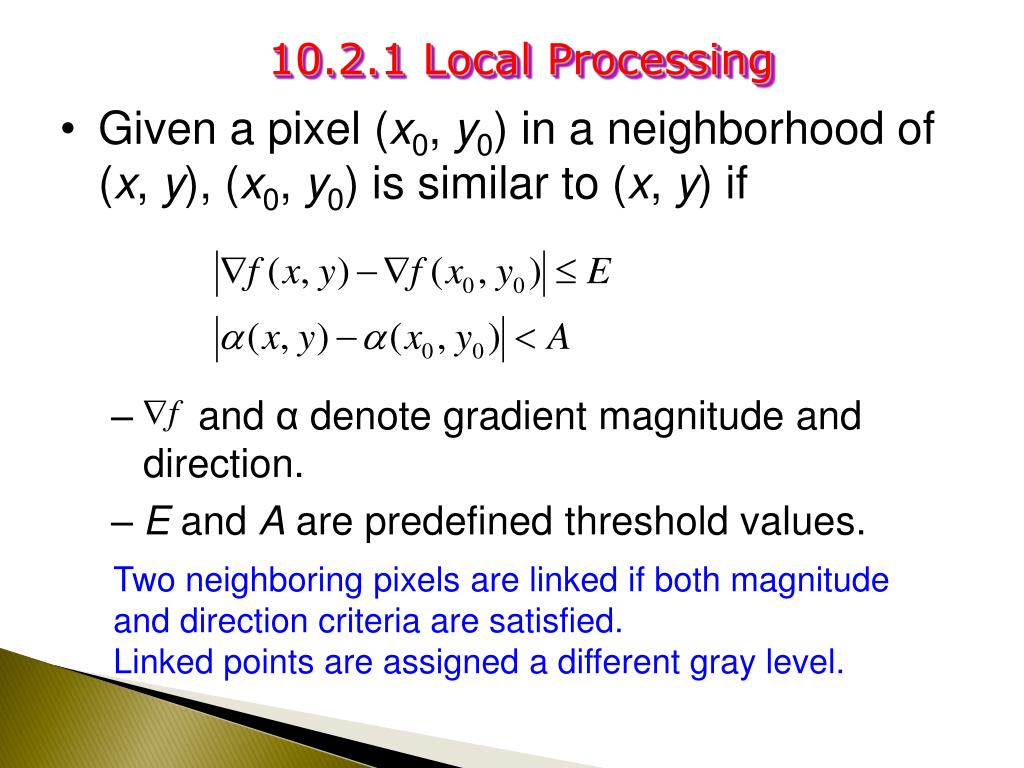 10.2.1 Local Processing

• Given a pixel ($x_0$, $y_0$) in a neighborhood of ($x$, $y$), ($x_0$, $y_0$) is similar to ($x$, $y$) if

$\left|\nabla f(x, y) - \nabla f(x_0, y_0)\right| \leq E$

$\left|\alpha(x, y) - \alpha(x_0, y_0)\right| < A$

– $\nabla f$ and α denote gradient magnitude and direction.

– $E$ and $A$ are predefined threshold values.

Two neighboring pixels are linked if both magnitude and direction criteria are satisfied.
Linked points are assigned a different gray level.